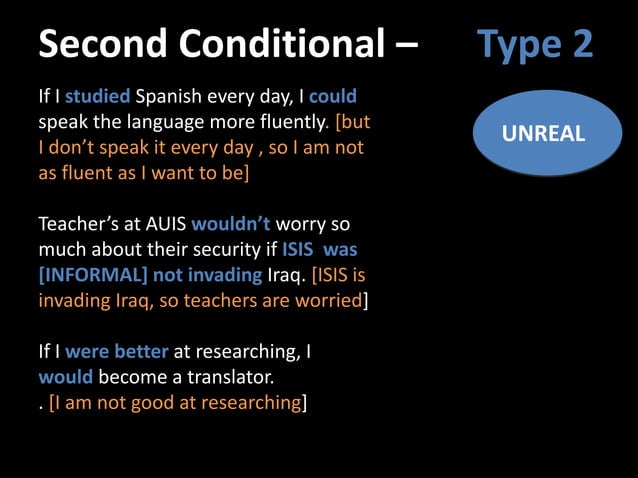 Second Conditional – Type 2

UNREAL

If I studied Spanish every day, I could speak the language more fluently. [but I don't speak it every day , so I am not as fluent as I want to be]

Teacher's at AUIS wouldn't worry so much about their security if ISIS was [INFORMAL] not invading Iraq. [ISIS is invading Iraq, so teachers are worried]

If I were better at researching, I would become a translator.
. [I am not good at researching]